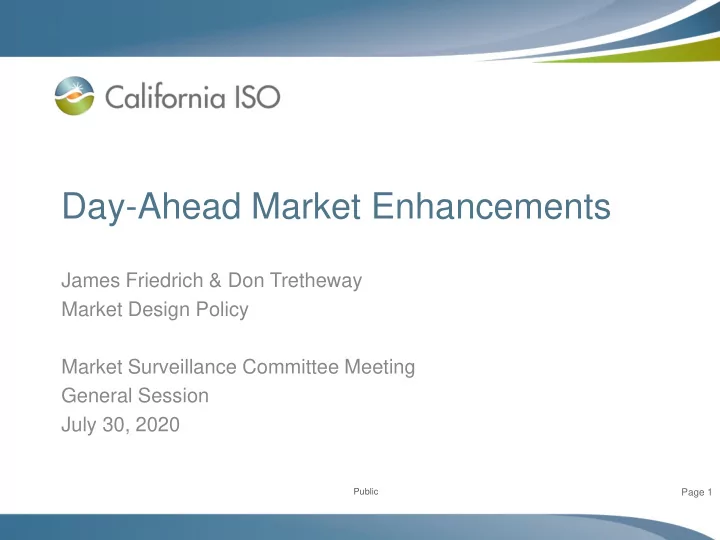 California ISO

Day-Ahead Market Enhancements

James Friedrich & Don Tretheway
Market Design Policy

Market Surveillance Committee Meeting
General Session
July 30, 2020

Public

Page 1